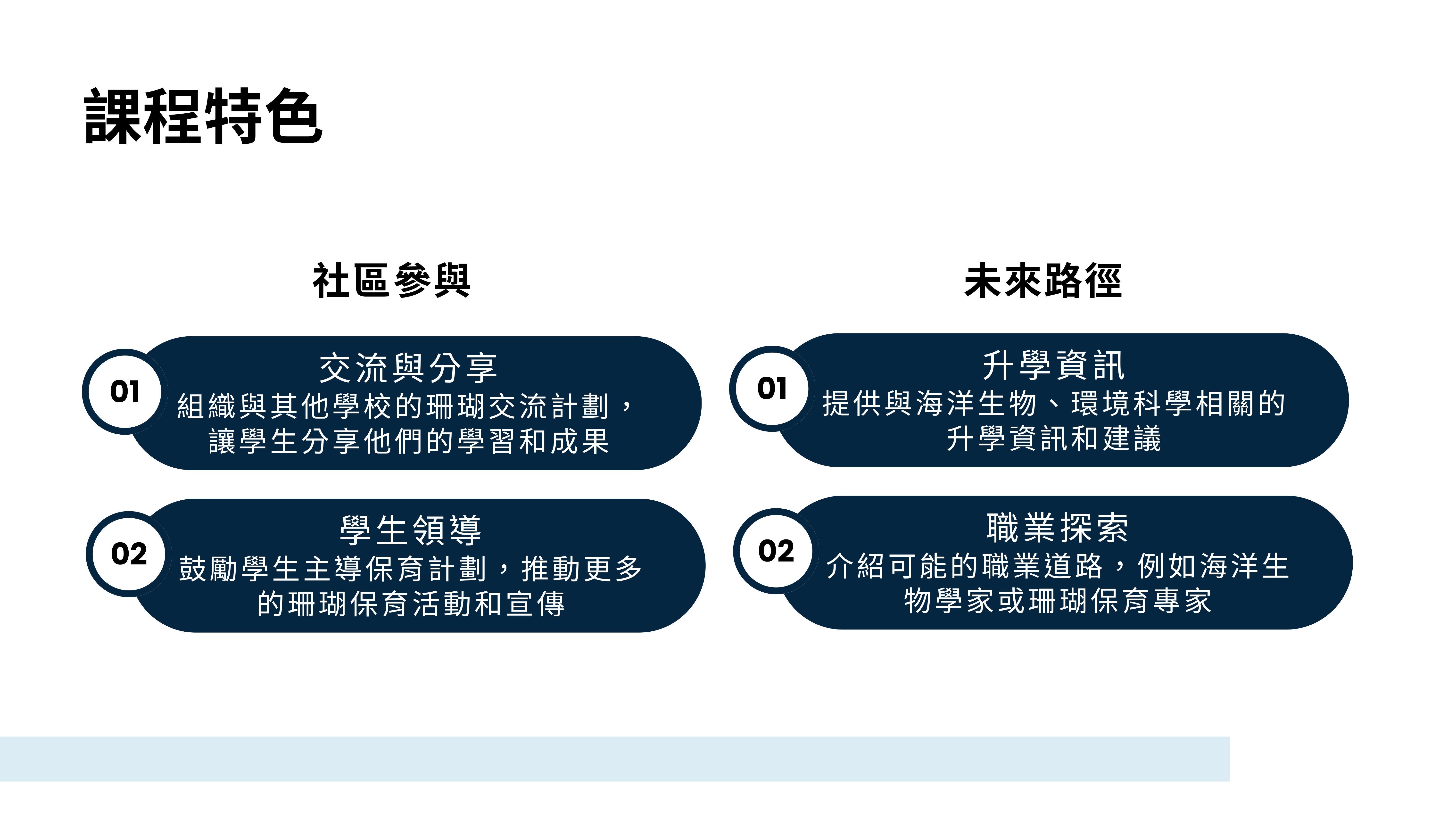 課程特色

社區參與

01
交流與分享
組織與其他學校的珊瑚交流計劃，讓學生分享他們的學習和成果

02
學生領導
鼓勵學生主導保育計劃，推動更多的珊瑚保育活動和宣傳

未來路徑

01
升學資訊
提供與海洋生物、環境科學相關的升學資訊和建議

02
職業探索
介紹可能的職業道路，例如海洋生物學家或珊瑚保育專家